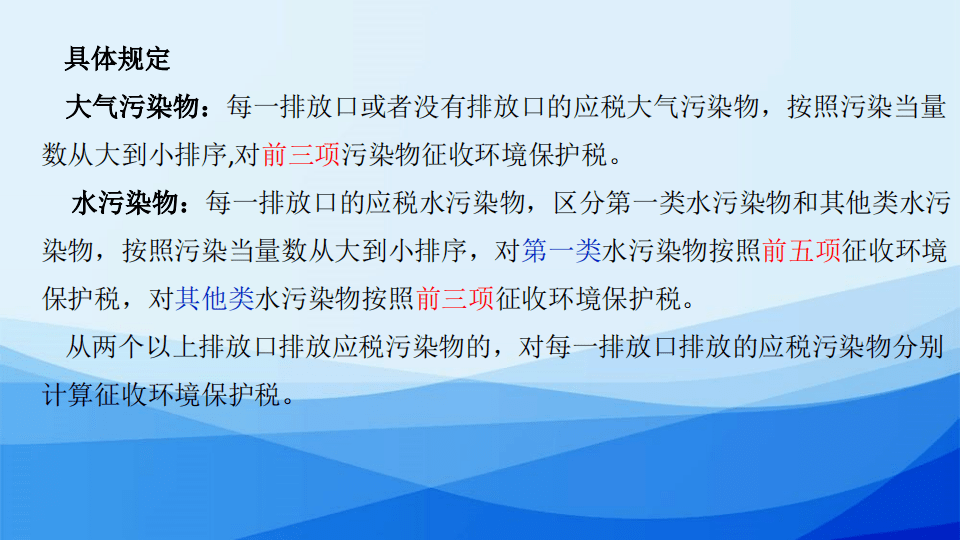 具体规定

大气污染物：每一排放口或者没有排放口的应税大气污染物，按照污染当量数从大到小排序,对前三项污染物征收环境保护税。

水污染物：每一排放口的应税水污染物，区分第一类水污染物和其他类水污染物，按照污染当量数从大到小排序，对第一类水污染物按照前五项征收环境保护税，对其他类水污染物按照前三项征收环境保护税。

从两个以上排放口排放应税污染物的，对每一排放口排放的应税污染物分别计算征收环境保护税。